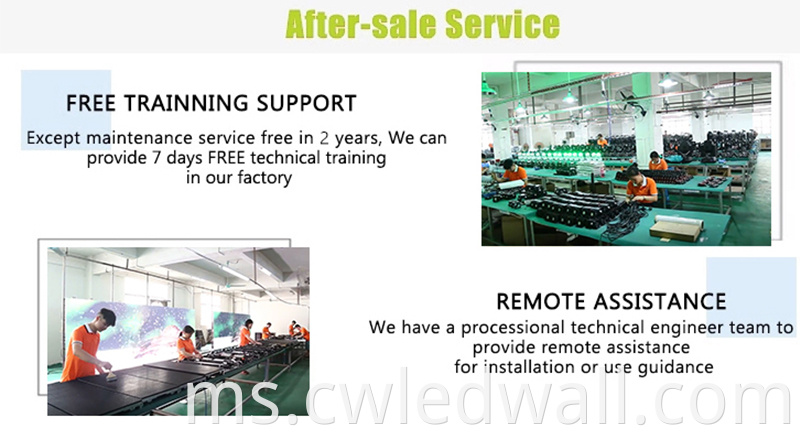 After-sale Service

FREE TRAINNING SUPPORT

Except maintenance service free in 2 years, We can provide 7 days FREE technical training in our factory

REMOTE ASSISTANCE

We have a processional technical engineer team to provide remote assistance for installation or use guidance

ms.cwledwall.com